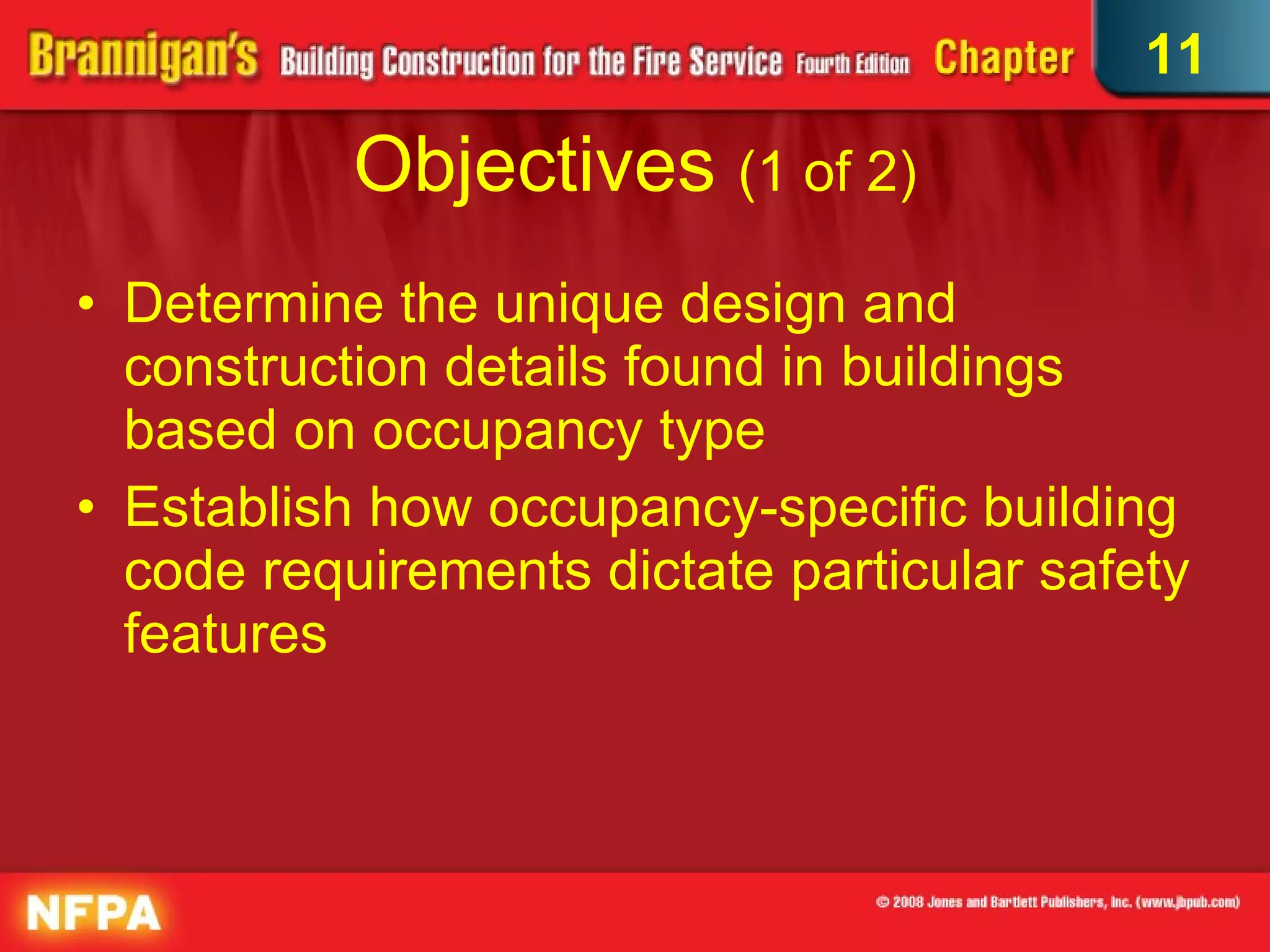 Brannigan's Building Construction for the Fire Service Fourth Edition Chapter 11

Objectives (1 of 2)

• Determine the unique design and construction details found in buildings based on occupancy type

• Establish how occupancy-specific building code requirements dictate particular safety features

NFPA

© 2008 Jones and Bartlett Publishers, Inc. (www.jbpub.com)